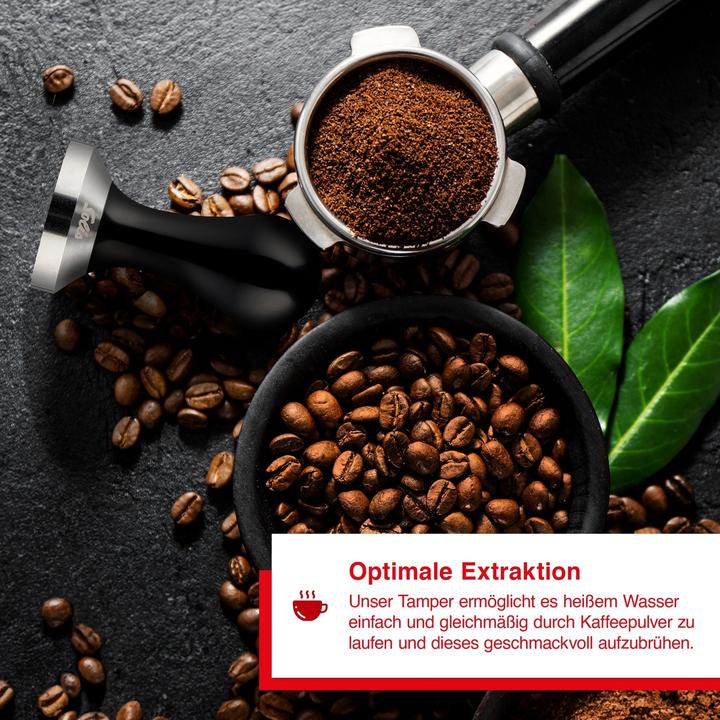 Optimale Extraktion

Unser Tamper ermöglicht es heißem Wasser einfach und gleichmäßig durch Kaffeepulver zu laufen und dieses geschmackvoll aufzubrühen.